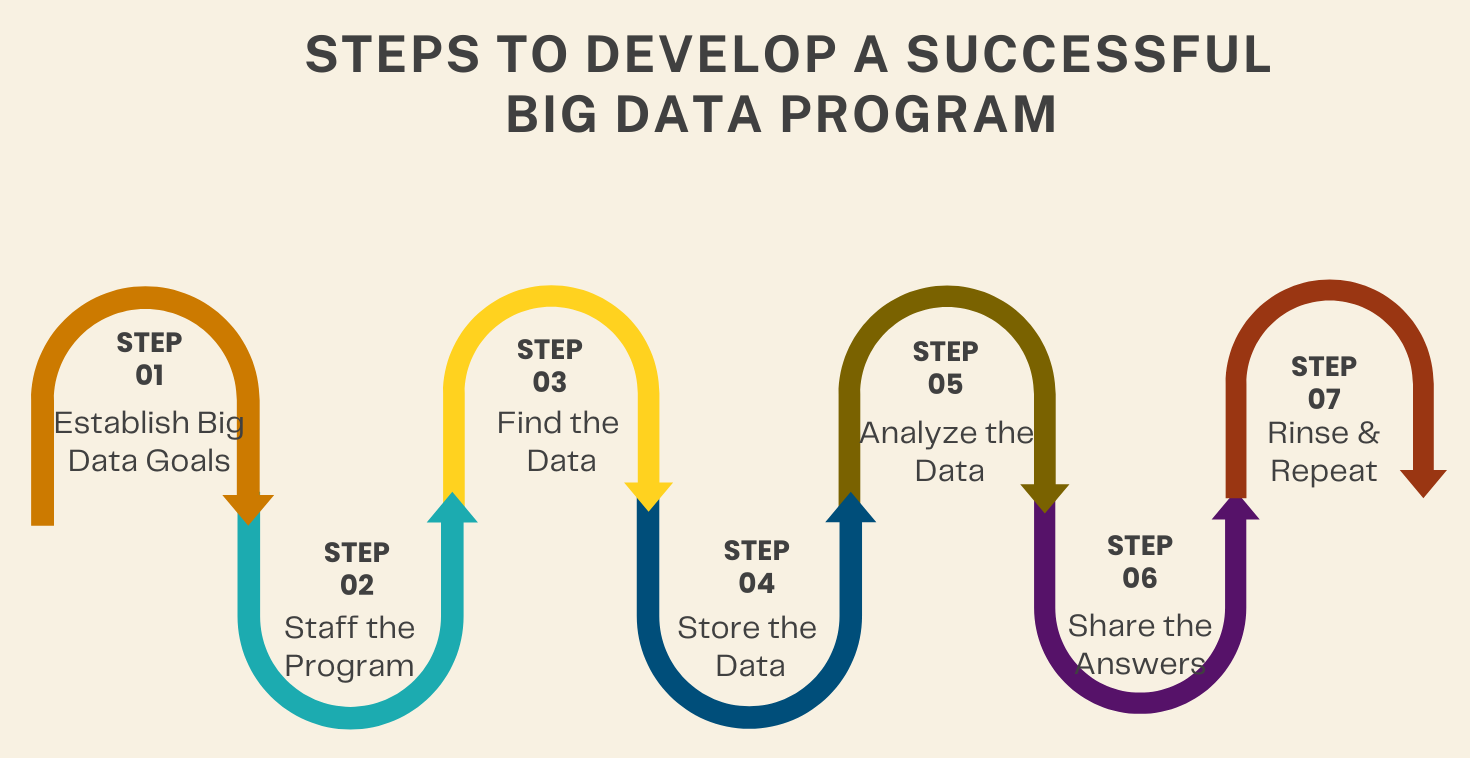 STEPS TO DEVELOP A SUCCESSFUL BIG DATA PROGRAM

STEP 01
Establish Big Data Goals

STEP 02
Staff the Program

STEP 03
Find the Data

STEP 04
Store the Data

STEP 05
Analyze the Data

STEP 06
Share the Answers

STEP 07
Rinse & Repeat